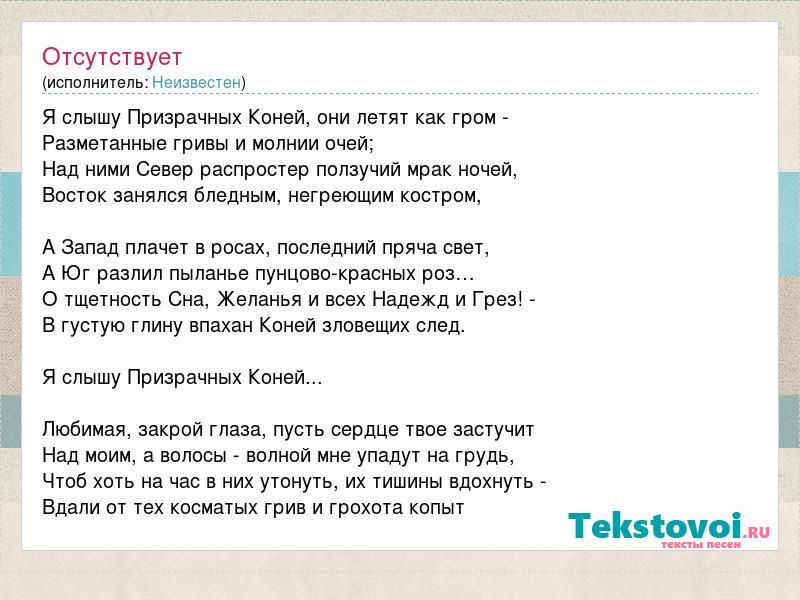 Отсутствует
(исполнитель: Неизвестен)

Я слышу Призрачных Коней, они летят как гром -
Разметанные гривы и молнии очей;
Над ними Север распростер ползучий мрак ночей,
Восток занялся бледным, негреющим костром,

А Запад плачет в росах, последний пряча свет,
А Юг разлил пыланье пунцово-красных роз…
О тщетность Сна, Желанья и всех Надежд и Грез! -
В густую глину впахан Коней зловещих след.

Я слышу Призрачных Коней...

Любимая, закрой глаза, пусть сердце твое застучит
Над моим, а волосы - волной мне упадут на грудь,
Чтоб хоть на час в них утонуть, их тишины вдохнуть -
Вдали от тех косматых грив и грохота копыт

Tekstovoi.RU
тексты песен